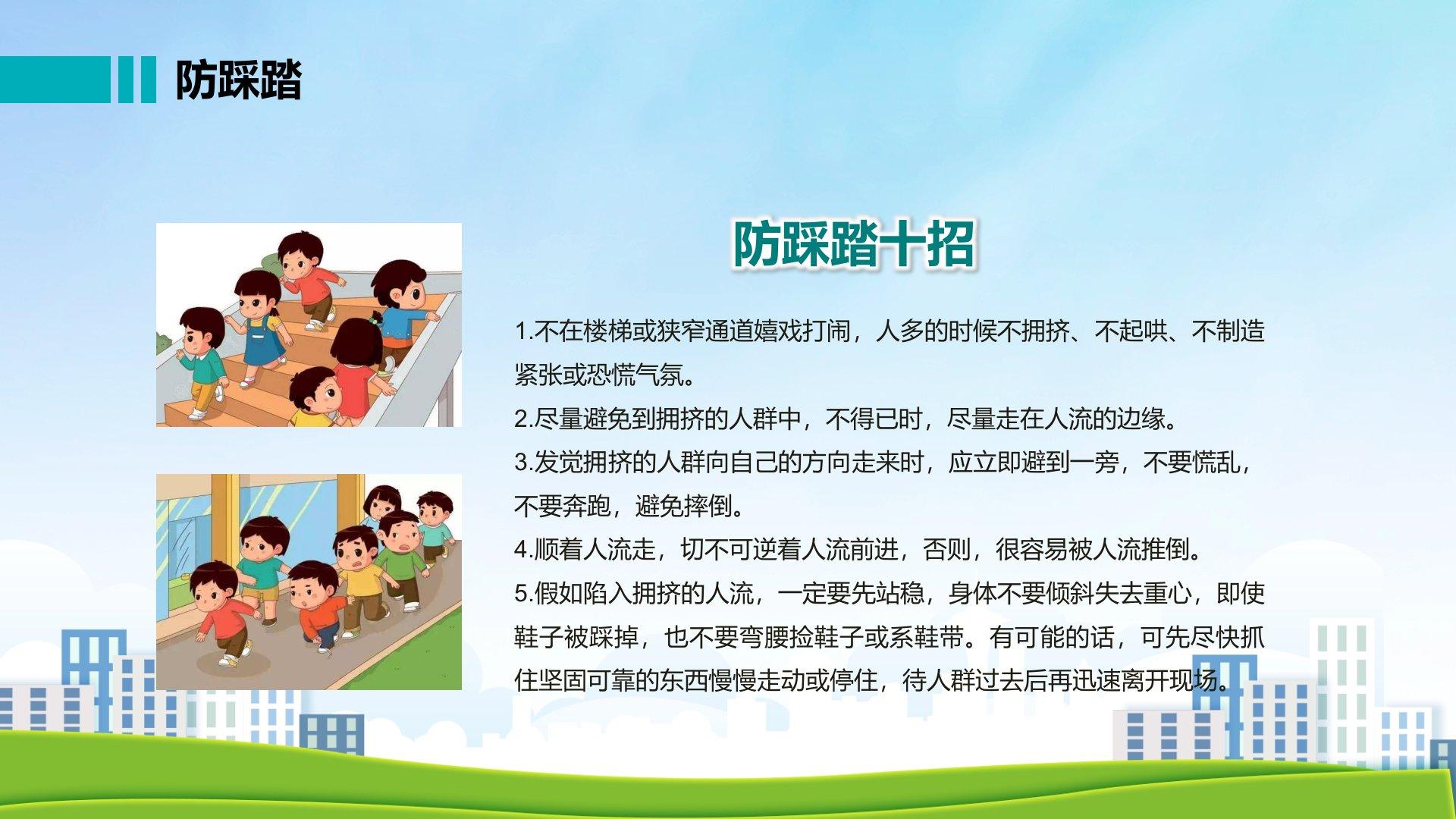 防踩踏

防踩踏十招

1.不在楼梯或狭窄通道嬉戏打闹，人多的时候不拥挤、不起哄、不制造紧张或恐慌气氛。

2.尽量避免到拥挤的人群中，不得已时，尽量走在人流的边缘。

3.发觉拥挤的人群向自己的方向走来时，应立即避到一旁，不要慌乱，不要奔跑，避免摔倒。

4.顺着人流走，切不可逆着人流前进，否则，很容易被人流推倒。

5.假如陷入拥挤的人流，一定要先站稳，身体不要倾斜失去重心，即使鞋子被踩掉，也不要弯腰捡鞋子或系鞋带。有可能的话，可先尽快抓住坚固可靠的东西慢慢走动或停住，待人群过去后再迅速离开现场。